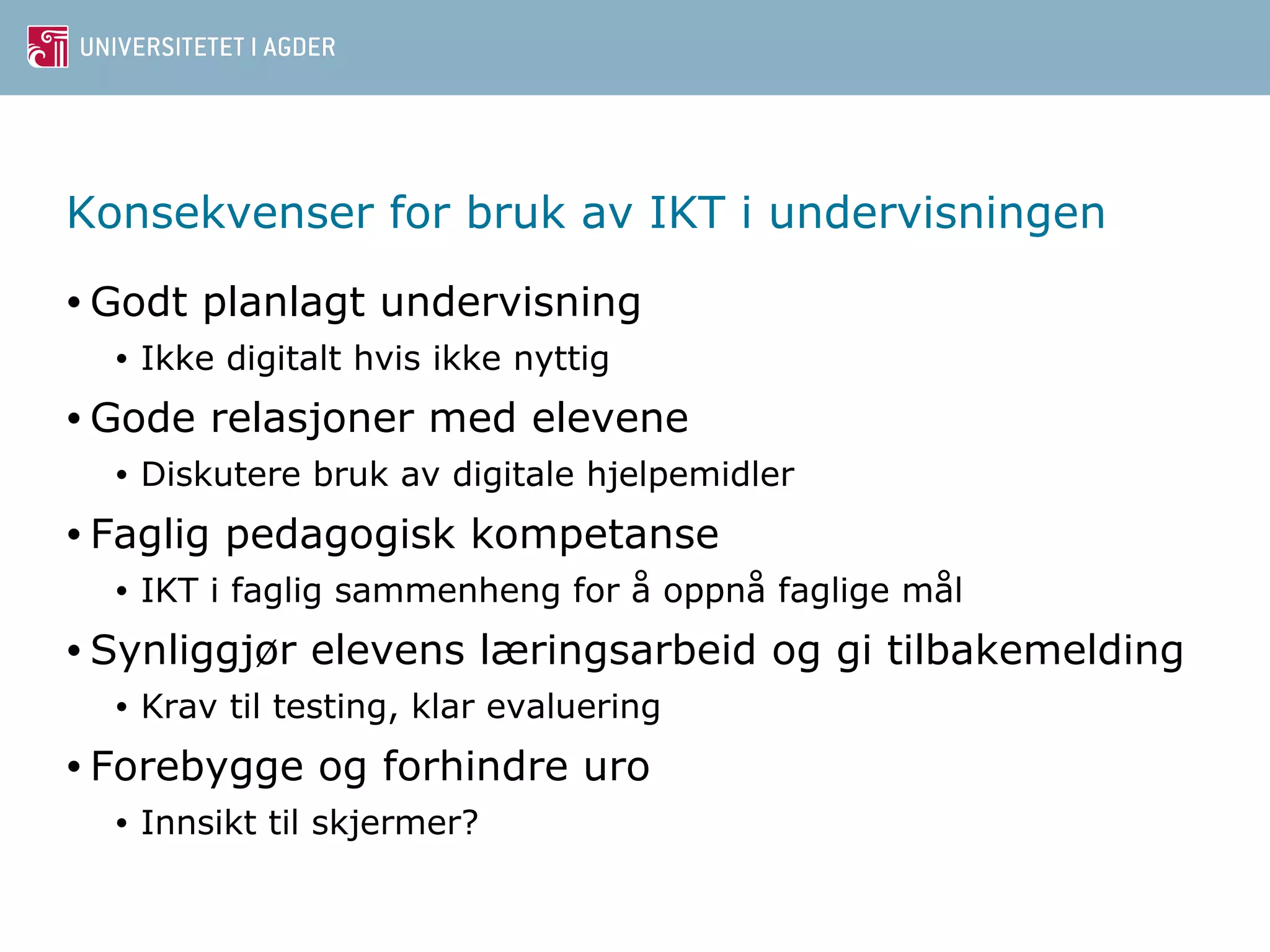 UNIVERSITETET I AGDER

Konsekvenser for bruk av IKT i undervisningen

• Godt planlagt undervisning
  • Ikke digitalt hvis ikke nyttig
• Gode relasjoner med elevene
  • Diskutere bruk av digitale hjelpemidler
• Faglig pedagogisk kompetanse
  • IKT i faglig sammenheng for å oppnå faglige mål
• Synliggjør elevens læringsarbeid og gi tilbakemelding
  • Krav til testing, klar evaluering
• Forebygge og forhindre uro
  • Innsikt til skjermer?